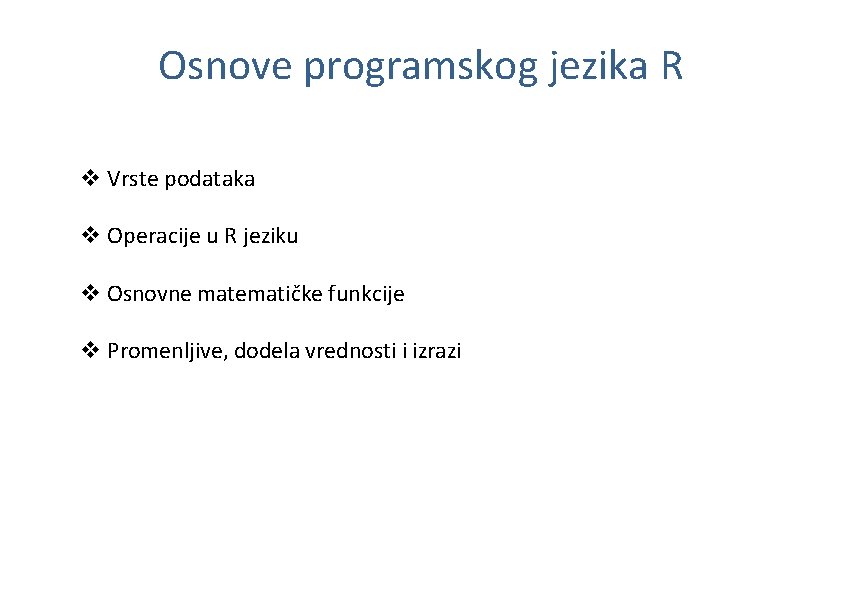 Osnove programskog jezika R

❖ Vrste podataka

❖ Operacije u R jeziku

❖ Osnovne matematičke funkcije

❖ Promenljive, dodela vrednosti i izrazi